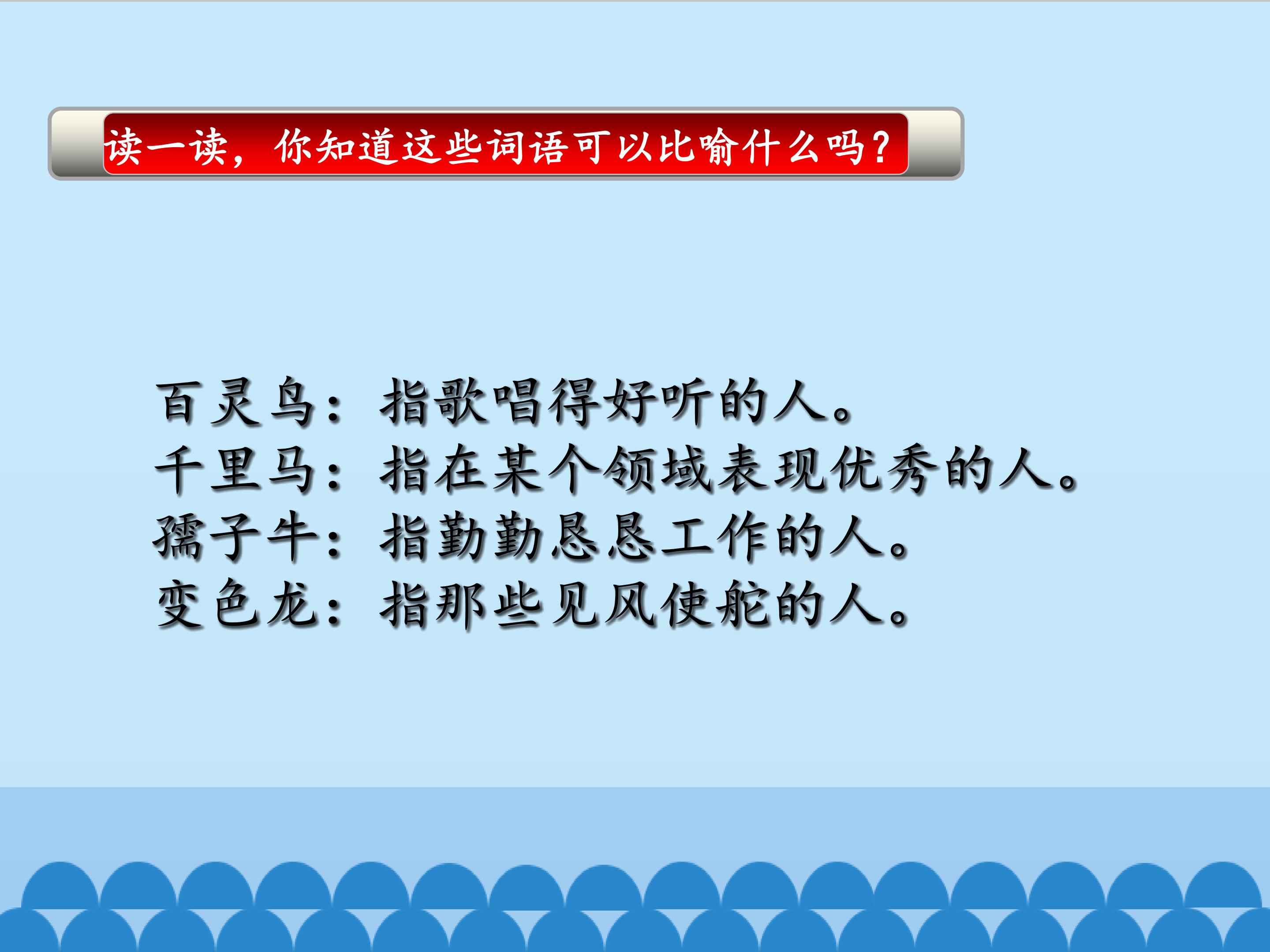 读一读，你知道这些词语可以比喻什么吗？

百灵鸟：指歌唱得好听的人。
千里马：指在某个领域表现优秀的人。
孺子牛：指勤勤恳恳工作的人。
变色龙：指那些见风使舵的人。